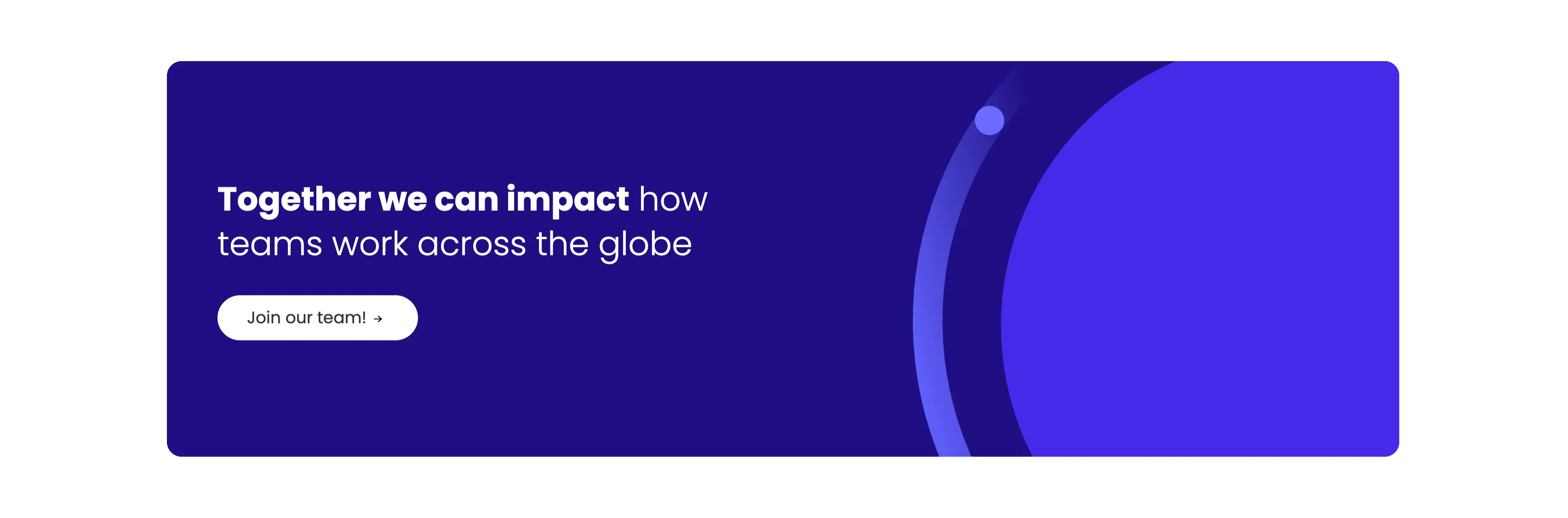 Together we can impact how teams work across the globe

Join our team! →